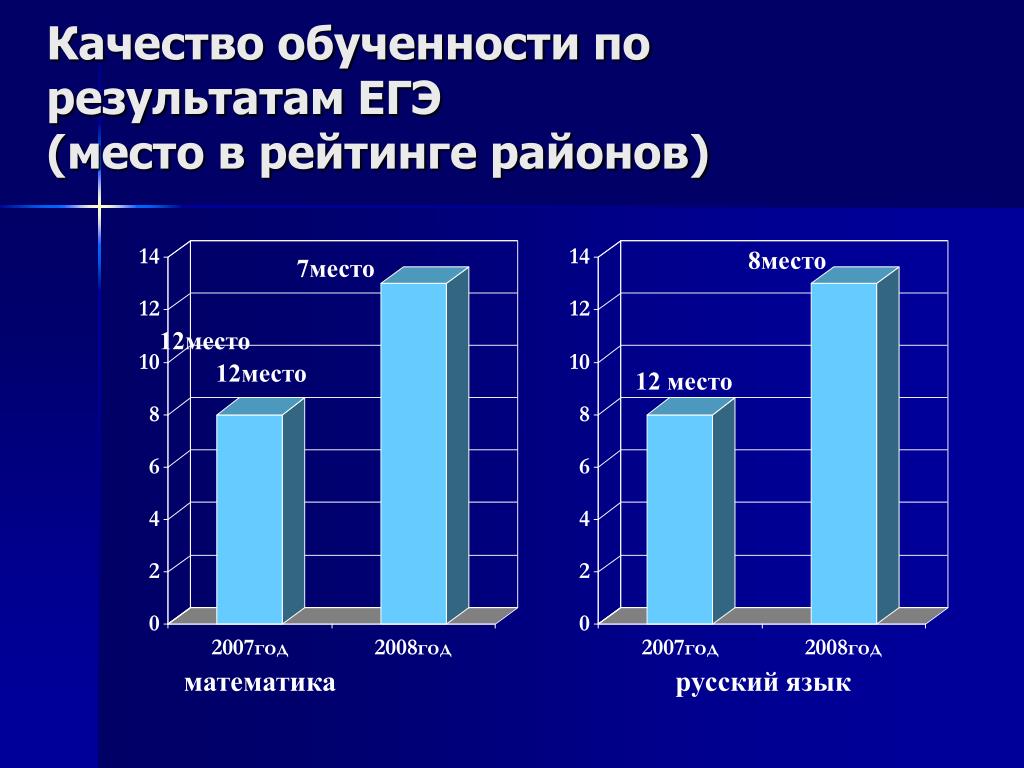 Качество обученности по результатам ЕГЭ
(место в рейтинге районов)

14
12
10
8
6
4
2
0

7место
12место
12место

2007год
2008год

математика

14
12
10
8
6
4
2
0

8место
12 место

2007год
2008год

русский язык